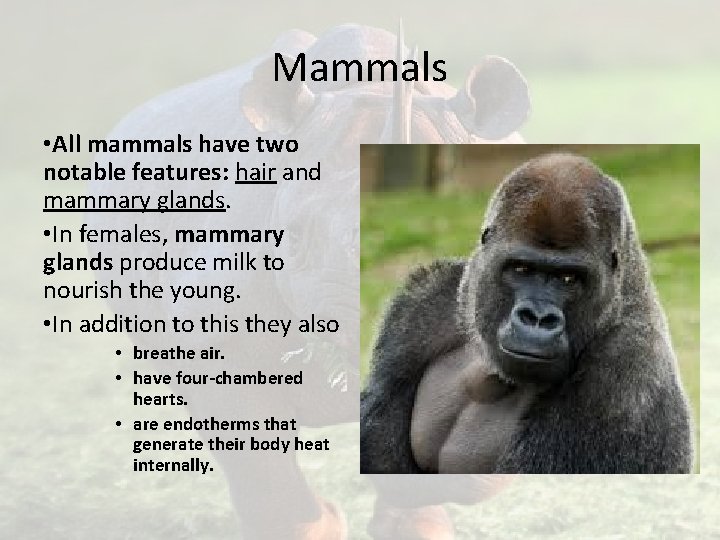 Mammals

•All mammals have two notable features: hair and mammary glands.

•In females, mammary glands produce milk to nourish the young.

•In addition to this they also

• breathe air.
• have four-chambered hearts.
• are endotherms that generate their body heat internally.